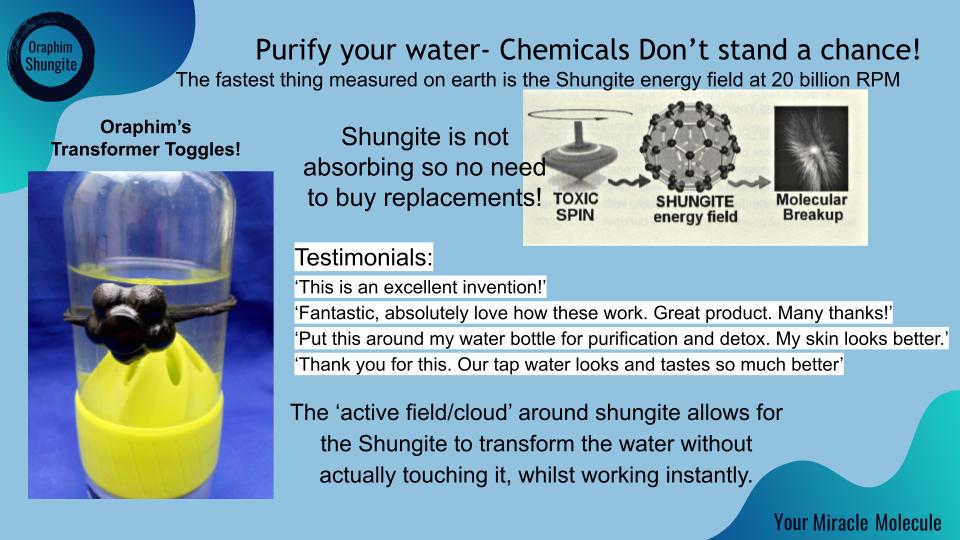 Oraphim Shungite

Purify your water- Chemicals Don't stand a chance!

The fastest thing measured on earth is the Shungite energy field at 20 billion RPM

Oraphim's Transformer Toggles!

Shungite is not absorbing so no need to buy replacements!

TOXIC SPIN

SHUNGITE energy field

Molecular Breakup

Testimonials:

'This is an excellent invention!'

'Fantastic, absolutely love how these work. Great product. Many thanks!'

'Put this around my water bottle for purification and detox. My skin looks better.'

'Thank you for this. Our tap water looks and tastes so much better'

The 'active field/cloud' around shungite allows for the Shungite to transform the water without actually touching it, whilst working instantly.

Your Miracle Molecule